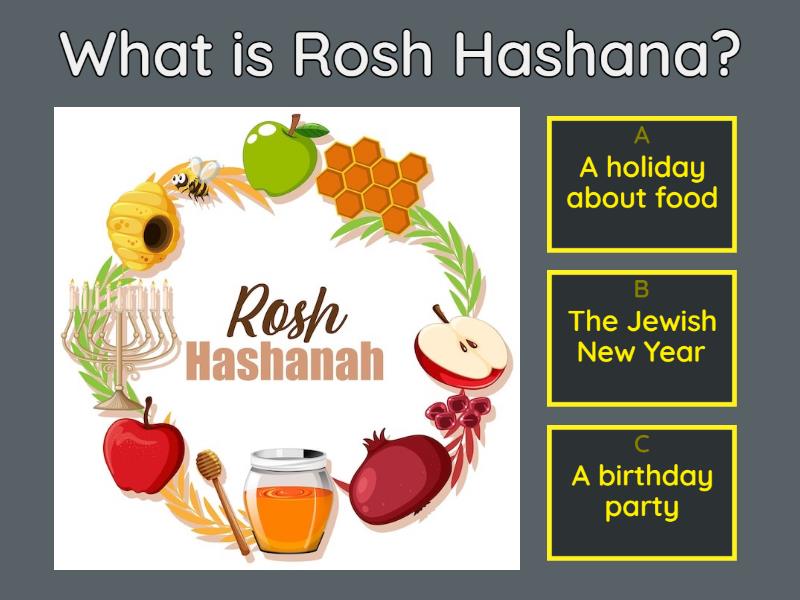 What is Rosh Hashana?

Rosh Hashanah

A
A holiday about food

B
The Jewish New Year

C
A birthday party